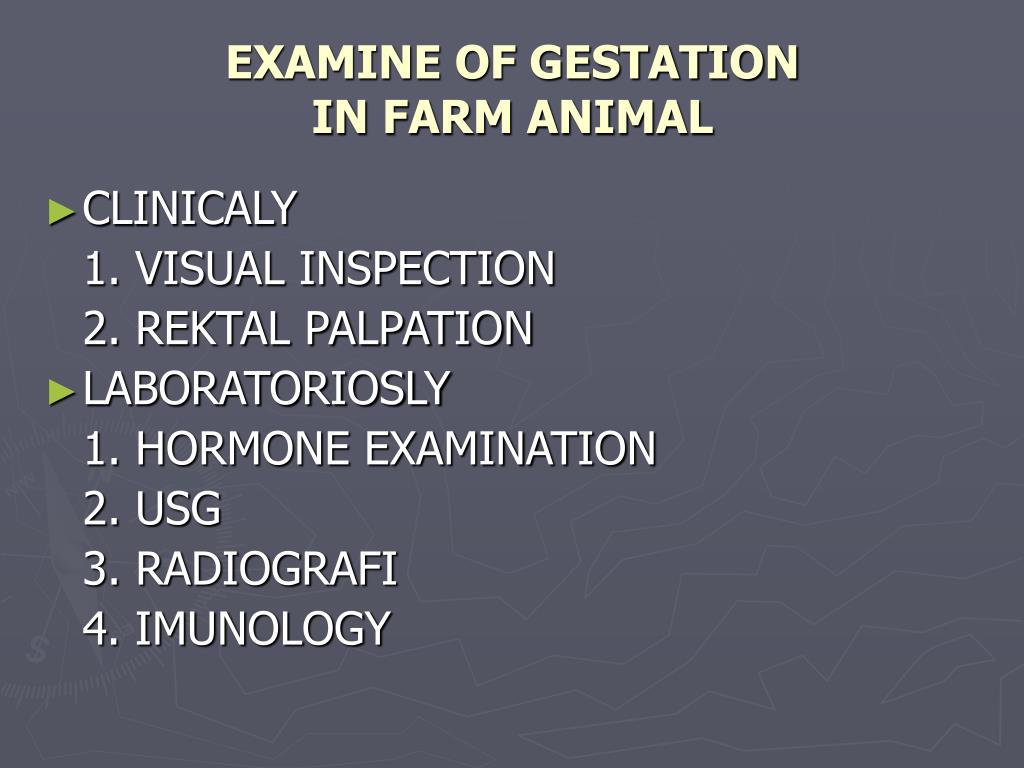 EXAMINE OF GESTATION
IN FARM ANIMAL

► CLINICALY
1. VISUAL INSPECTION
2. REKTAL PALPATION
► LABORATORIOSLY
1. HORMONE EXAMINATION
2. USG
3. RADIOGRAFI
4. IMUNOLOGY